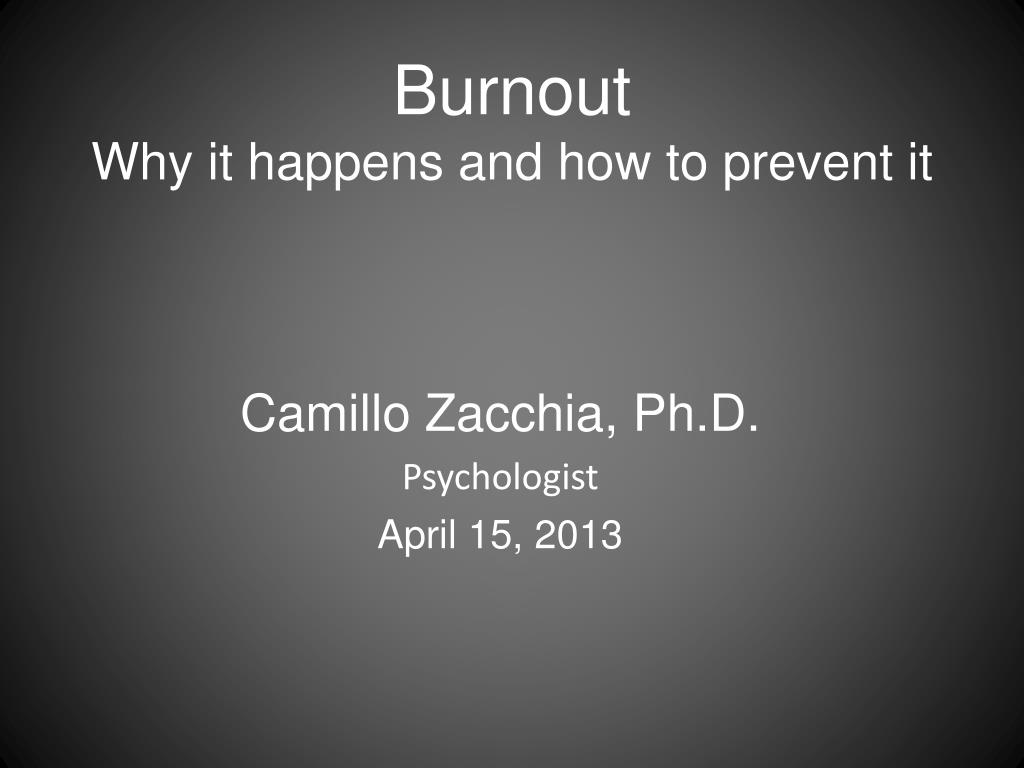 Burnout
Why it happens and how to prevent it

Camillo Zacchia, Ph.D.
Psychologist
April 15, 2013